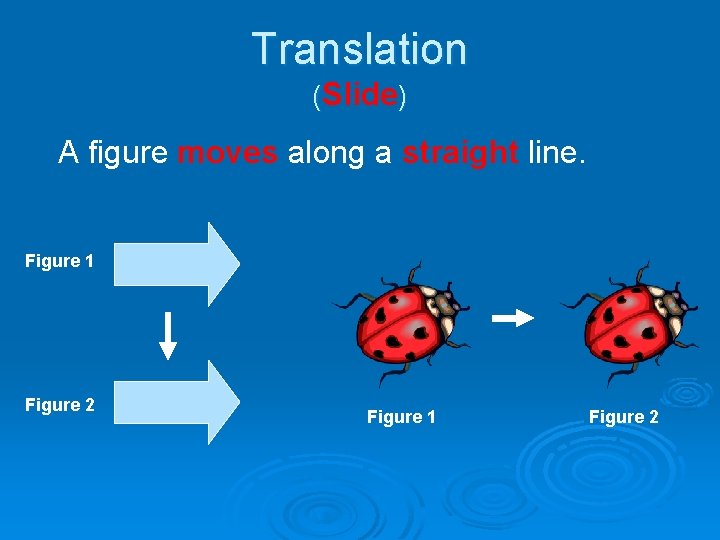 Translation
(Slide)

A figure moves along a straight line.

Figure 1

Figure 2

Figure 1

Figure 2